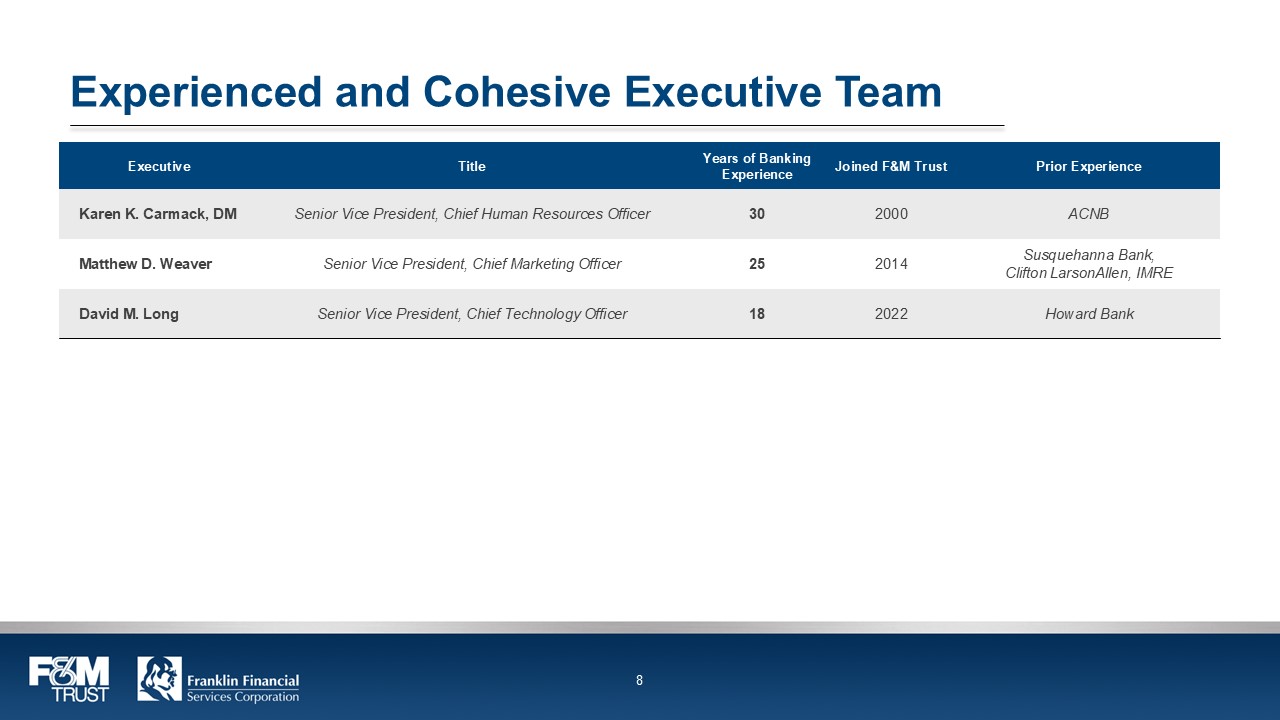 Experienced and Cohesive Executive Team

| Executive | Title | Years of Banking Experience | Joined F&M Trust | Prior Experience |
|---|---|---|---|---|
| Karen K. Carmack, DM | Senior Vice President, Chief Human Resources Officer | 30 | 2000 | ACNB |
| Matthew D. Weaver | Senior Vice President, Chief Marketing Officer | 25 | 2014 | Susquehanna Bank, Clifton LarsonAllen, IMRE |
| David M. Long | Senior Vice President, Chief Technology Officer | 18 | 2022 | Howard Bank |

F&M TRUST

Franklin Financial Services Corporation

8